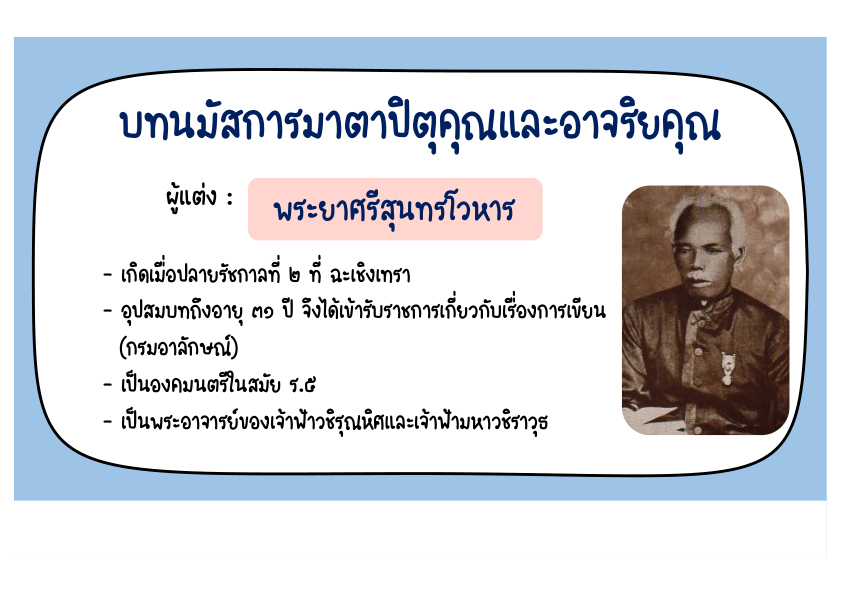 บทนมัสการมาตาปิตุคุณและอาจริยคุณ

ผู้แต่ง : พระยาศรีสุนทรโวหาร

- เกิดเมื่อปลายรัชกาลที่ ๒ ที่ ฉะเชิงเทรา
- อุปสมบทถึงอายุ ๓๑ ปี จึงได้เข้ารับราชการเกี่ยวกับเรื่องการเขียน (กรมอาลักษณ์)
- เป็นองคมนตรีในสมัย ร.๕
- เป็นพระอาจารย์ของเจ้าฟ้าวชิรุณหิศและเจ้าฟ้ามหาวชิราวุธ